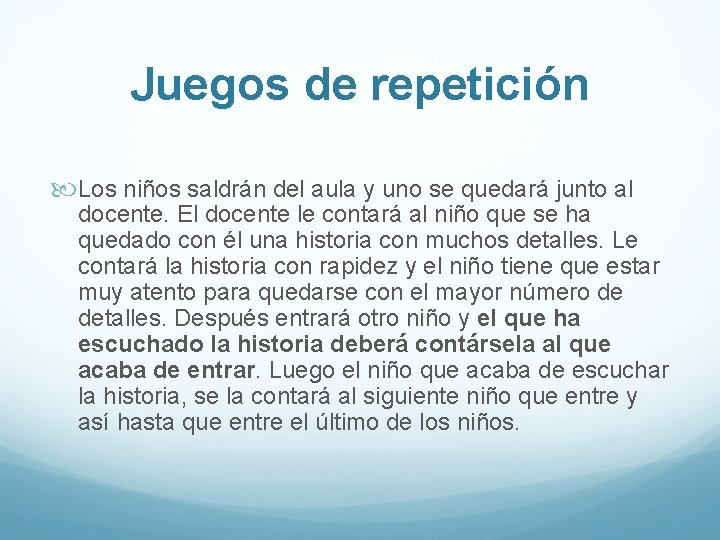 Juegos de repetición

Los niños saldrán del aula y uno se quedará junto al docente. El docente le contará al niño que se ha quedado con él una historia con muchos detalles. Le contará la historia con rapidez y el niño tiene que estar muy atento para quedarse con el mayor número de detalles. Después entrará otro niño y el que ha escuchado la historia deberá contársela al que acaba de entrar. Luego el niño que acaba de escuchar la historia, se la contará al siguiente niño que entre y así hasta que entre el último de los niños.